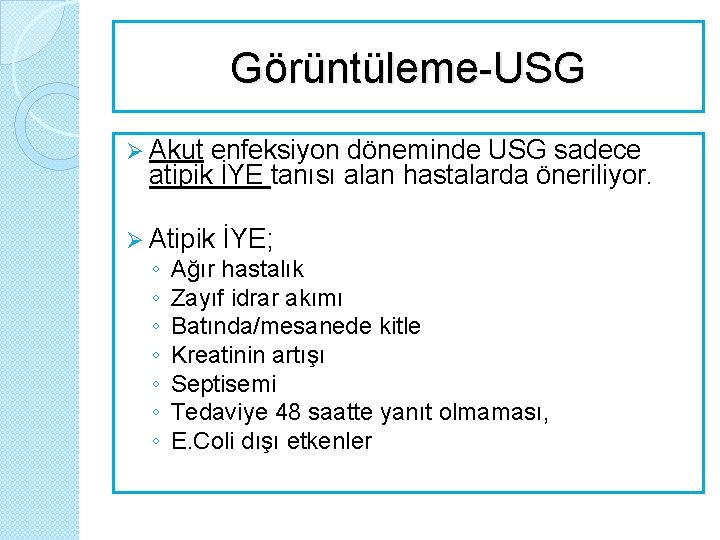 Görüntüleme-USG

➢ Akut enfeksiyon döneminde USG sadece atipik İYE tanısı alan hastalarda öneriliyor.

➢ Atipik İYE;
◦ Ağır hastalık
◦ Zayıf idrar akımı
◦ Batında/mesanede kitle
◦ Kreatinin artışı
◦ Septisemi
◦ Tedaviye 48 saatte yanıt olmaması,
◦ E.Coli dışı etkenler